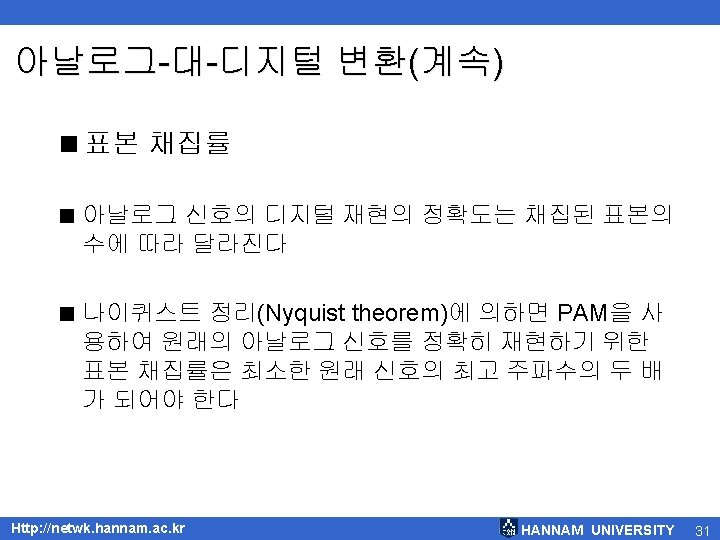 아날로그-대-디지털 변환(계속)

■ 표본 채집률

■ 아날로그 신호의 디지털 재현의 정확도는 채집된 표본의 수에 따라 달라진다

■ 나이퀴스트 정리(Nyquist theorem)에 의하면 PAM을 사용하여 원래의 아날로그 신호를 정확히 재현하기 위한 표본 채집률은 최소한 원래 신호의 최고 주파수의 두 배가 되어야 한다

Http://netwk.hannam.ac.kr

HANNAM UNIVERSITY 31